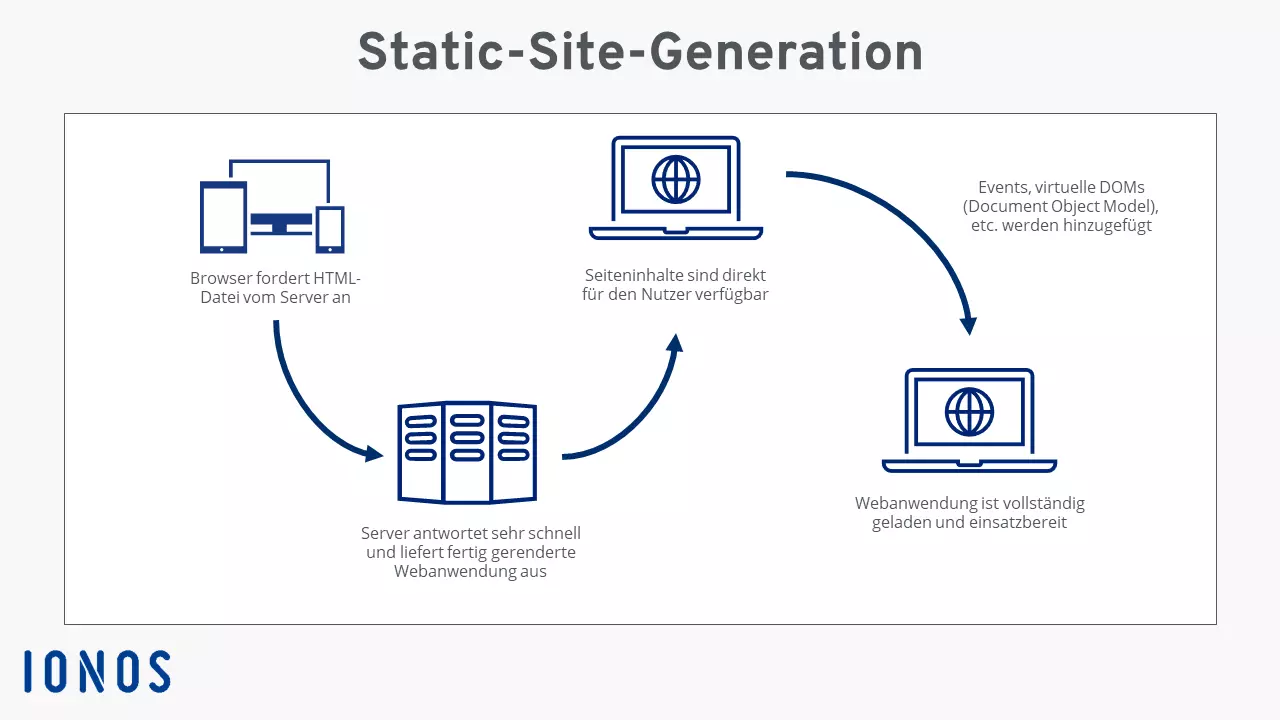 Static-Site-Generation

Browser fordert HTML-Datei vom Server an

Server antwortet sehr schnell und liefert fertig gerenderte Webanwendung aus

Seiteninhalte sind direkt für den Nutzer verfügbar

Events, virtuelle DOMs (Document Object Model), etc. werden hinzugefügt

Webanwendung ist vollständig geladen und einsatzbereit

IONOS